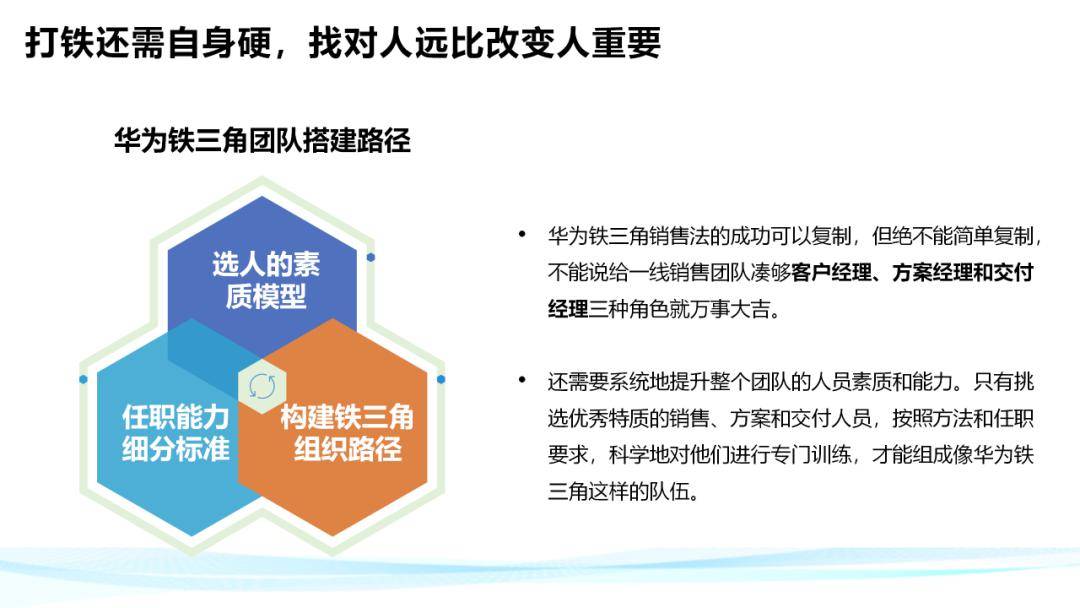 打铁还需自身硬，找对人远比改变人重要

华为铁三角团队搭建路径

选人的素质模型

任职能力细分标准

构建铁三角组织路径

• 华为铁三角销售法的成功可以复制，但绝不能简单复制，不能说给一线销售团队凑够客户经理、方案经理和交付经理三种角色就万事大吉。

• 还需要系统地提升整个团队的人员素质和能力。只有挑选优秀特质的销售、方案和交付人员，按照方法和任职要求，科学地对他们进行专门训练，才能组成像华为铁三角这样的队伍。